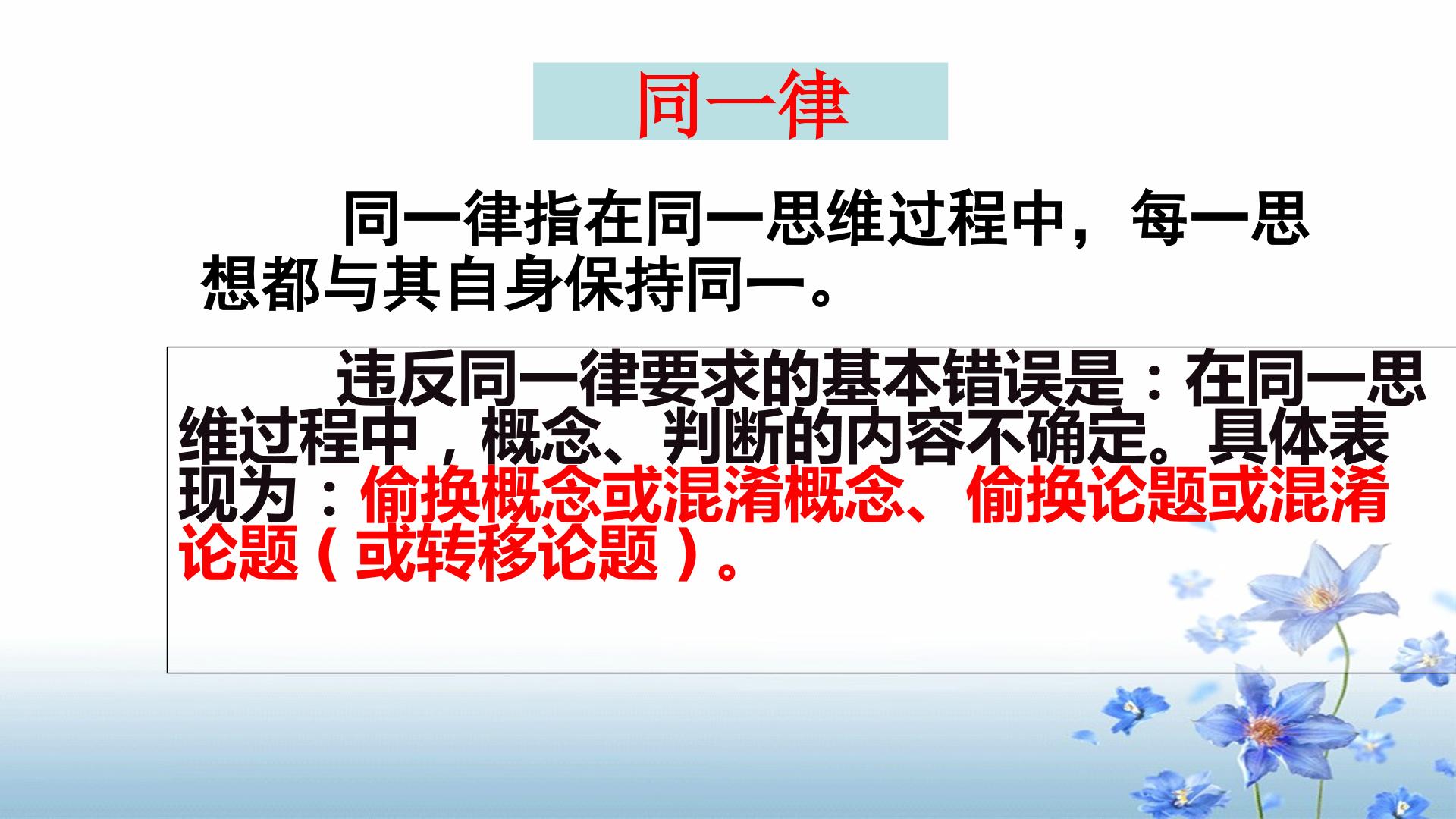 同一律

同一律指在同一思维过程中，每一思想都与其自身保持同一。

违反同一律要求的基本错误是：在同一思维过程中，概念、判断的内容不确定。具体表现为：偷换概念或混淆概念、偷换论题或混淆论题（或转移论题）。